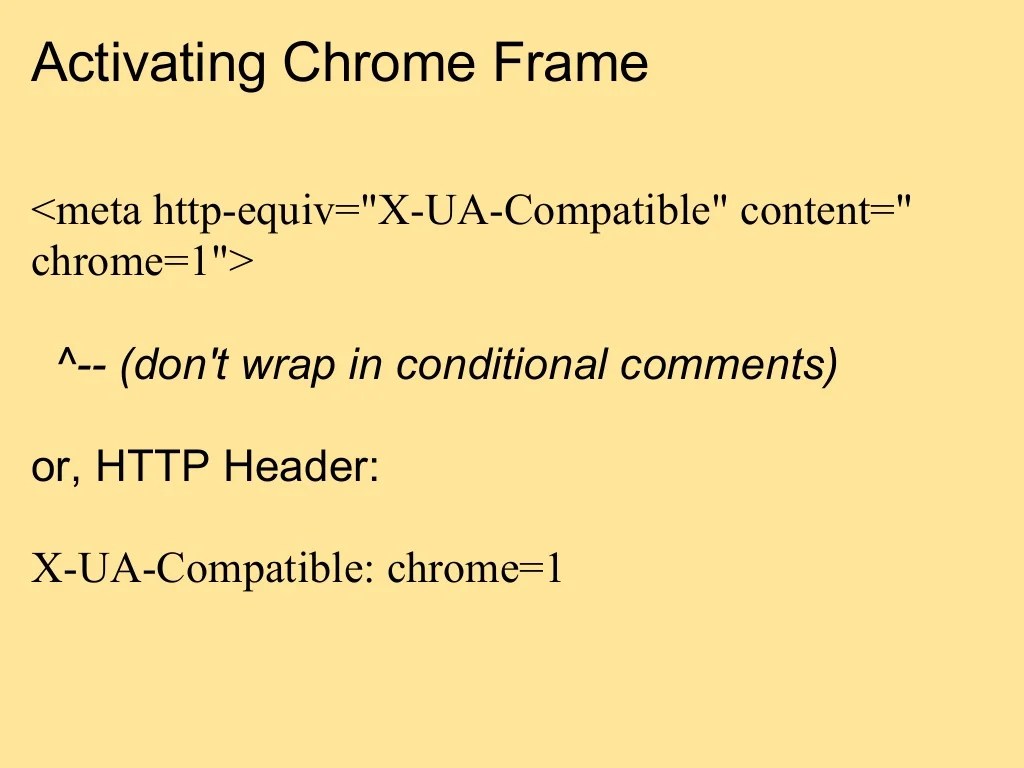 Activating Chrome Frame

<meta http-equiv="X-UA-Compatible" content=" chrome=1">

^-- (don't wrap in conditional comments)

or, HTTP Header:

X-UA-Compatible: chrome=1